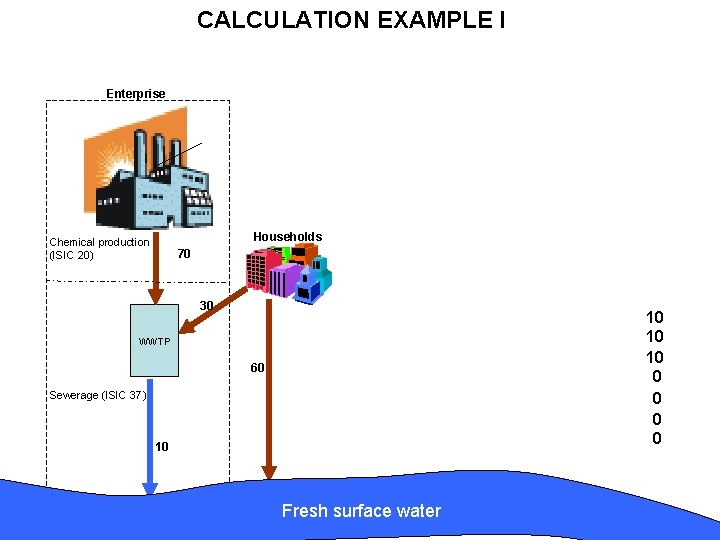 CALCULATION EXAMPLE I

Enterprise

Chemical production (ISIC 20)

70

Households

30

WWTP

60

Sewerage (ISIC 37)

10

10
10
10
0
0
0
0

Fresh surface water